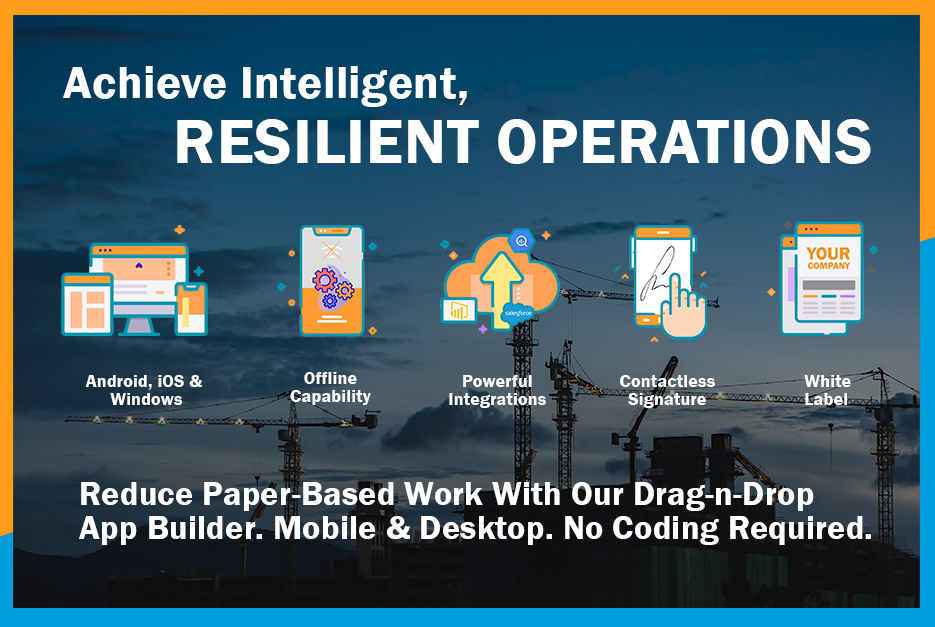 Achieve Intelligent,
RESILIENT OPERATIONS

salesforce

YOUR COMPANY

Android, iOS & Windows

Offline Capability

Powerful Integrations

Contactless Signature

White Label

Reduce Paper-Based Work With Our Drag-n-Drop App Builder. Mobile & Desktop. No Coding Required.